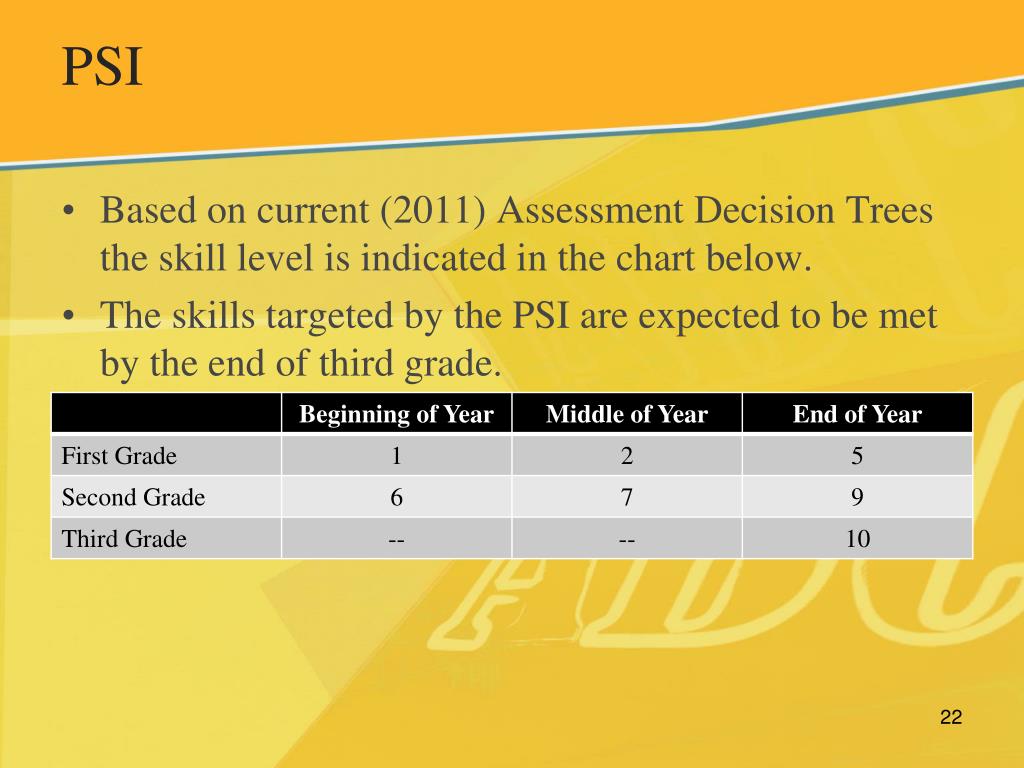 PSI

• Based on current (2011) Assessment Decision Trees the skill level is indicated in the chart below.
• The skills targeted by the PSI are expected to be met by the end of third grade.

| | Beginning of Year | Middle of Year | End of Year |
|---|---|---|---|
| First Grade | 1 | 2 | 5 |
| Second Grade | 6 | 7 | 9 |
| Third Grade | -- | -- | 10 |

22